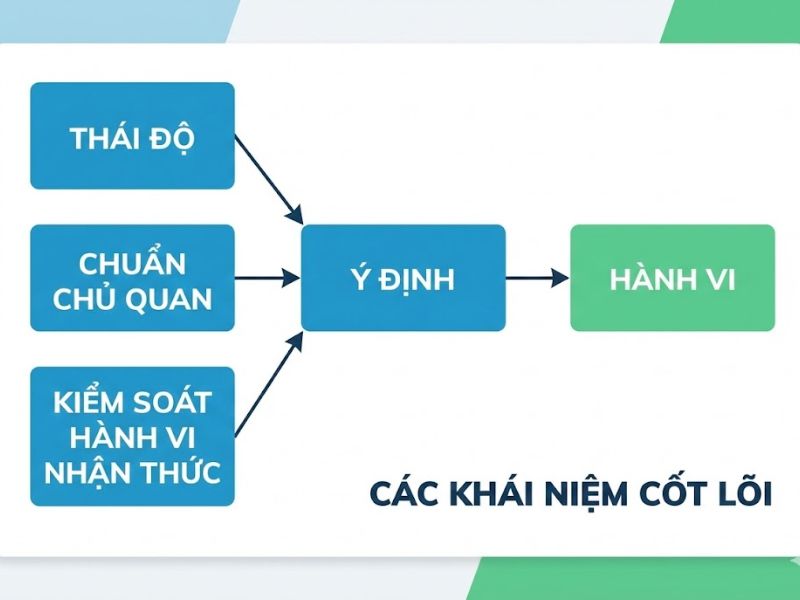 THÁI ĐỘ

CHUẨN CHỦ QUAN

KIỂM SOÁT HÀNH VI NHẬN THỨC

Ý ĐỊNH

HÀNH VI

CÁC KHÁI NIỆM CỐT LÕI